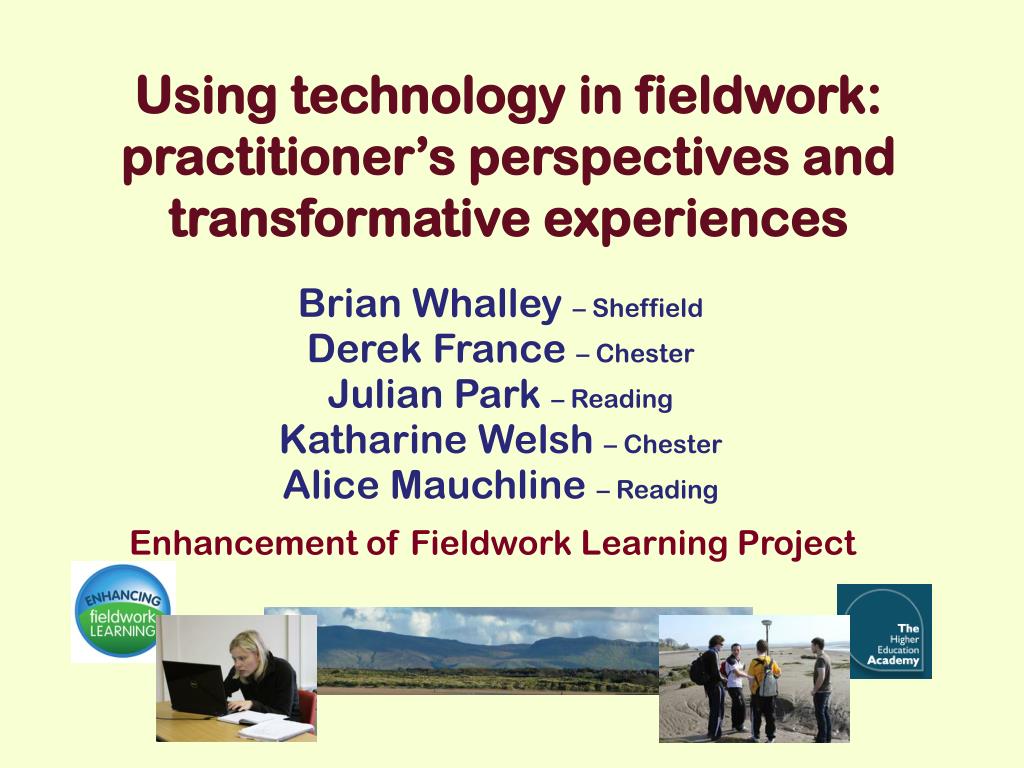 Using technology in fieldwork: practitioner's perspectives and transformative experiences

Brian Whalley – Sheffield
Derek France – Chester
Julian Park – Reading
Katharine Welsh – Chester
Alice Mauchline – Reading

Enhancement of Fieldwork Learning Project

ENHANCING fieldwork LEARNING

The Higher Education Academy